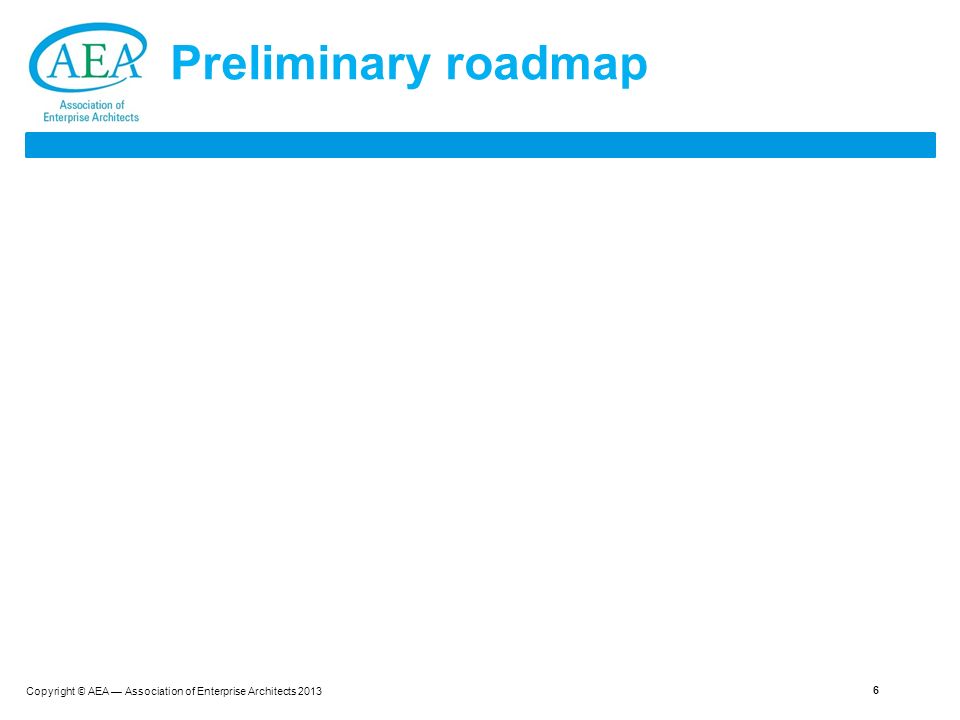 AEA
Association of Enterprise Architects

Preliminary roadmap

Copyright © AEA — Association of Enterprise Architects 2013

6